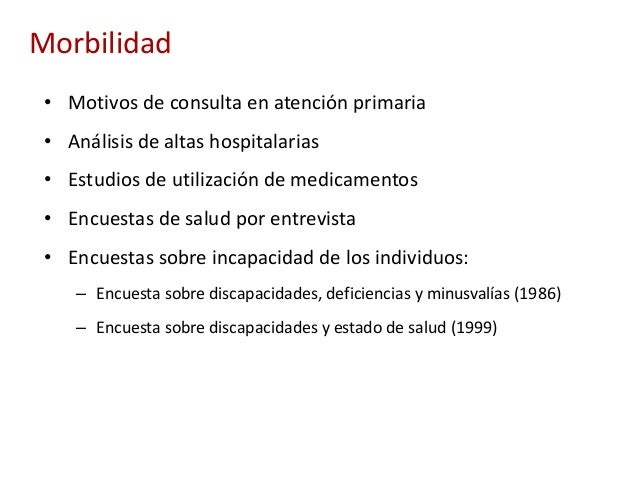 Morbilidad

• Motivos de consulta en atención primaria
• Análisis de altas hospitalarias
• Estudios de utilización de medicamentos
• Encuestas de salud por entrevista
• Encuestas sobre incapacidad de los individuos:
– Encuesta sobre discapacidades, deficiencias y minusvalías (1986)
– Encuesta sobre discapacidades y estado de salud (1999)